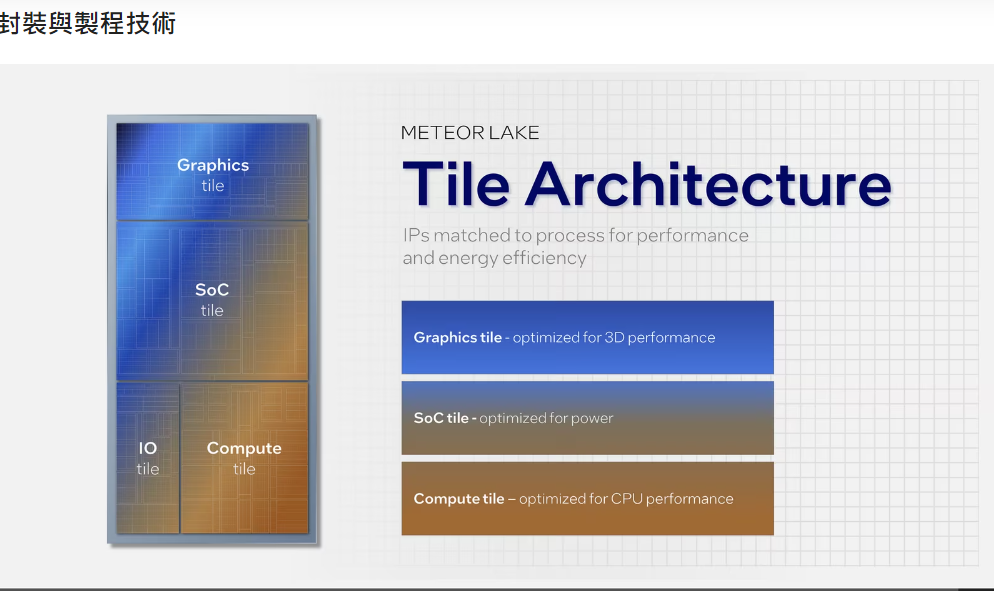 封裝與製程技術

Graphics tile

SoC tile

IO tile

Compute tile

METEOR LAKE

Tile Architecture

IPs matched to process for performance and energy efficiency

Graphics tile - optimized for 3D performance

SoC tile - optimized for power

Compute tile – optimized for CPU performance